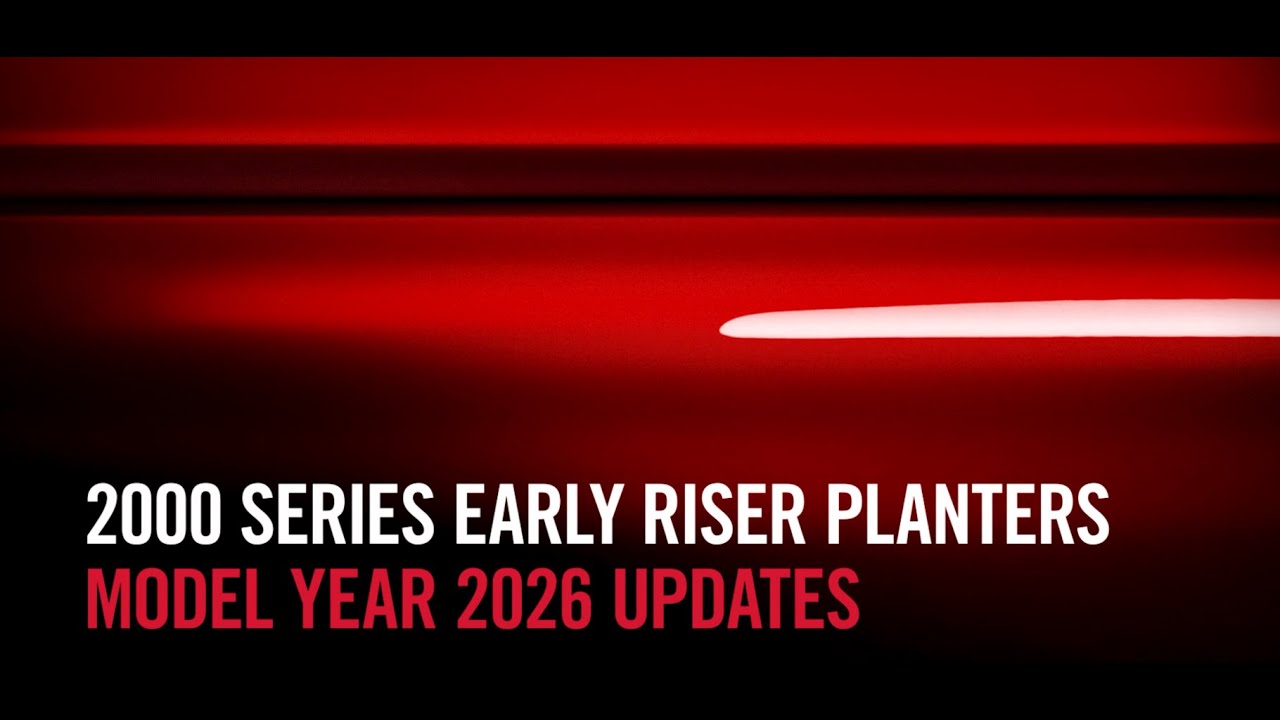 2000 SERIES EARLY RISER PLANTERS
MODEL YEAR 2026 UPDATES